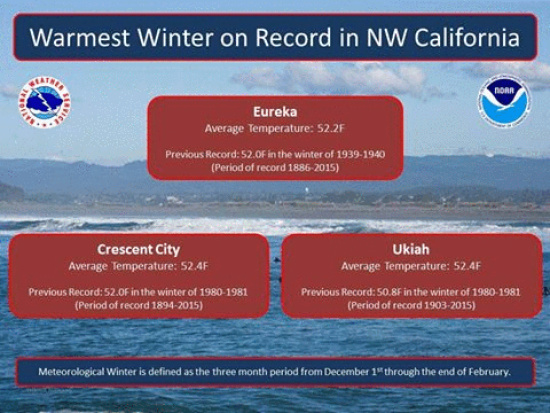 Warmest Winter on Record in NW California

NATIONAL WEATHER SERVICE

NOAA

Eureka
Average Temperature: 52.2F

Previous Record: 52.0F in the winter of 1939-1940
(Period of record 1886-2015)

Crescent City
Average Temperature: 52.4F

Previous Record: 52.0F in the winter of 1980-1981
(Period of record 1894-2015)

Ukiah
Average Temperature: 52.4F

Previous Record: 50.8F in the winter of 1980-1981
(Period of record 1903-2015)

Meteorological Winter is defined as the three month period from December 1$^{st}$ through the end of February.